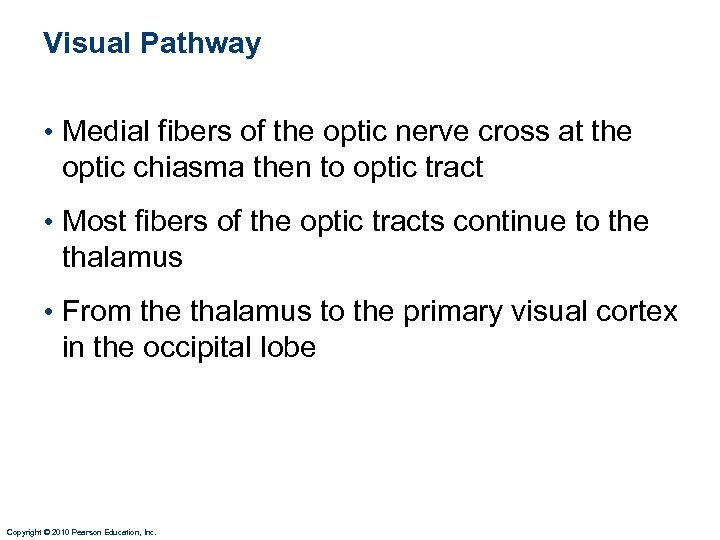 Visual Pathway

• Medial fibers of the optic nerve cross at the optic chiasma then to optic tract

• Most fibers of the optic tracts continue to the thalamus

• From the thalamus to the primary visual cortex in the occipital lobe

Copyright © 2010 Pearson Education, Inc.